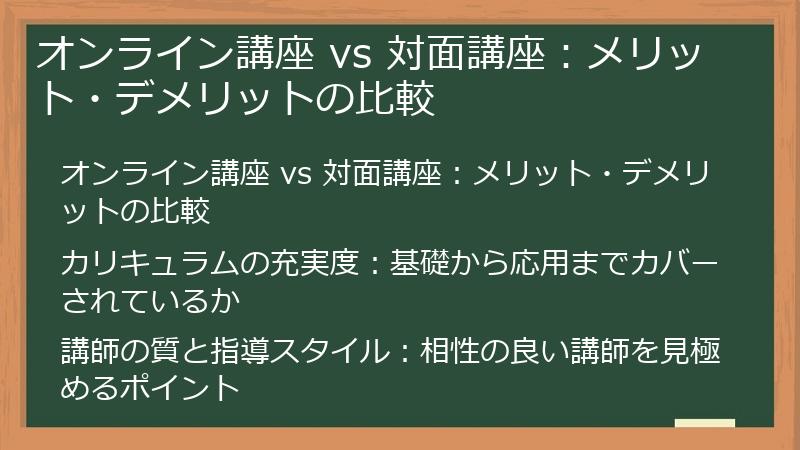 オンライン講座 vs 対面講座：メリット・デメリットの比較

オンライン講座 vs 対面講座：メリット・デメリットの比較

カリキュラムの充実度：基礎から応用までカバーされているか

講師の質と指導スタイル：相性の良い講師を見極めるポイント